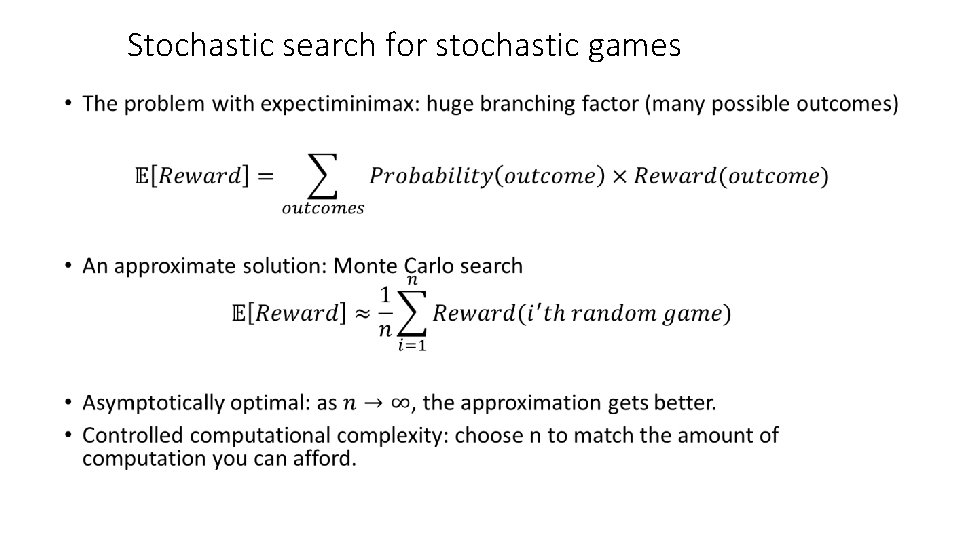 Stochastic search for stochastic games

• The problem with expectiminimax: huge branching factor (many possible outcomes)

$\mathbb{E}[Reward] = \sum_{outcomes} Probability(outcome) \times Reward(outcome)$

• An approximate solution: Monte Carlo search

$\mathbb{E}[Reward] \approx \frac{1}{n}\sum_{i=1}^{n} Reward(i'th\ random\ game)$

• Asymptotically optimal: as $n \to \infty$, the approximation gets better.
• Controlled computational complexity: choose n to match the amount of computation you can afford.